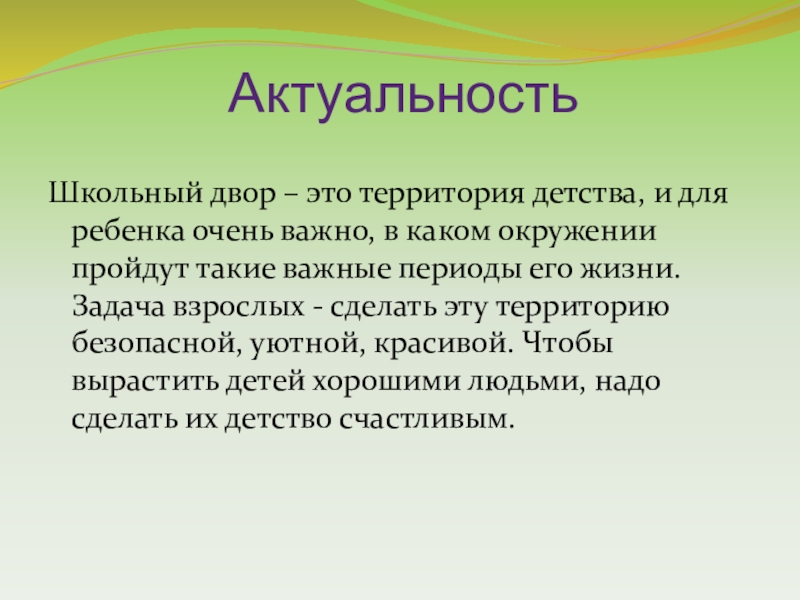 Актуальность

Школьный двор – это территория детства, и для ребенка очень важно, в каком окружении пройдут такие важные периоды его жизни. Задача взрослых - сделать эту территорию безопасной, уютной, красивой. Чтобы вырастить детей хорошими людьми, надо сделать их детство счастливым.